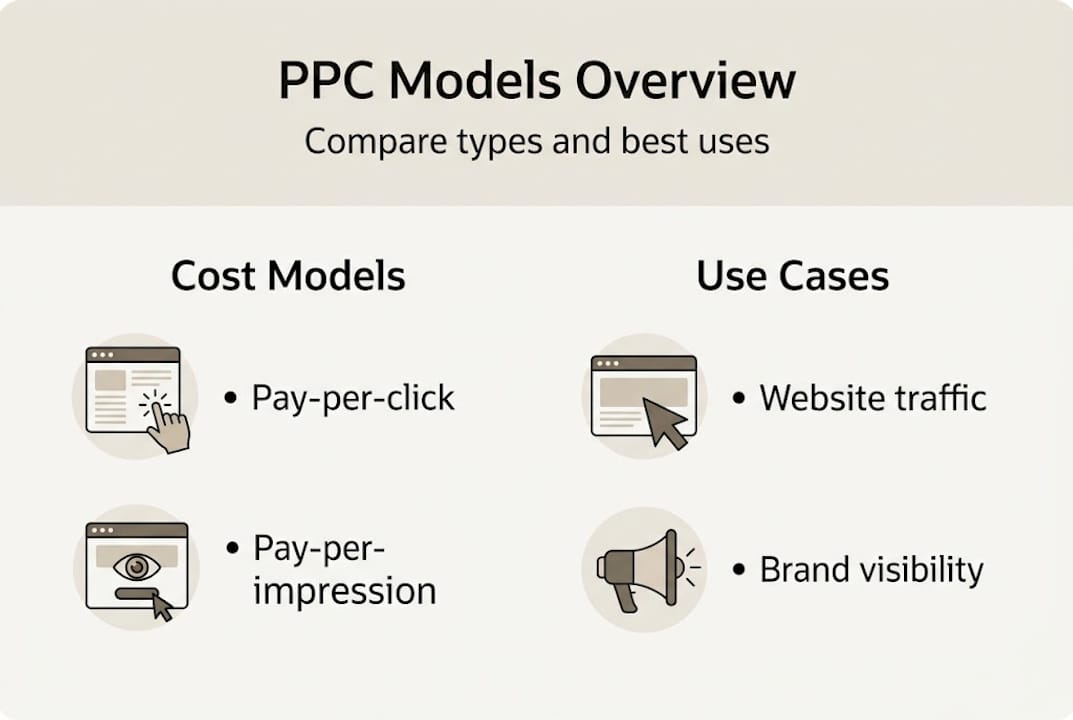 PPC Models Overview

Compare types and best uses

Cost Models

• Pay-per-click

• Pay-per-impression

Use Cases

• Website traffic

• Brand visibility